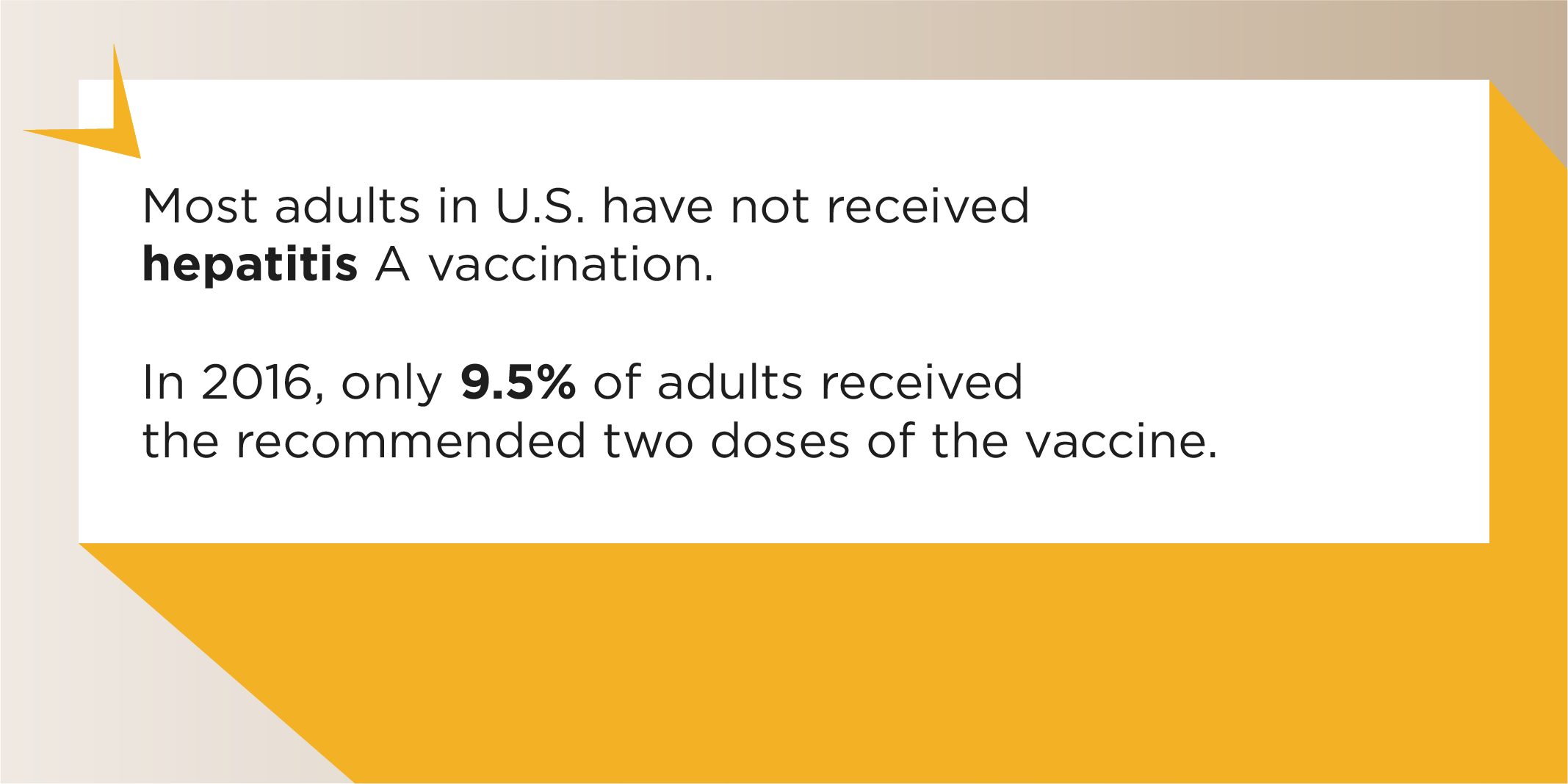 Most adults in U.S. have not received hepatitis A vaccination.

In 2016, only 9.5% of adults received the recommended two doses of the vaccine.